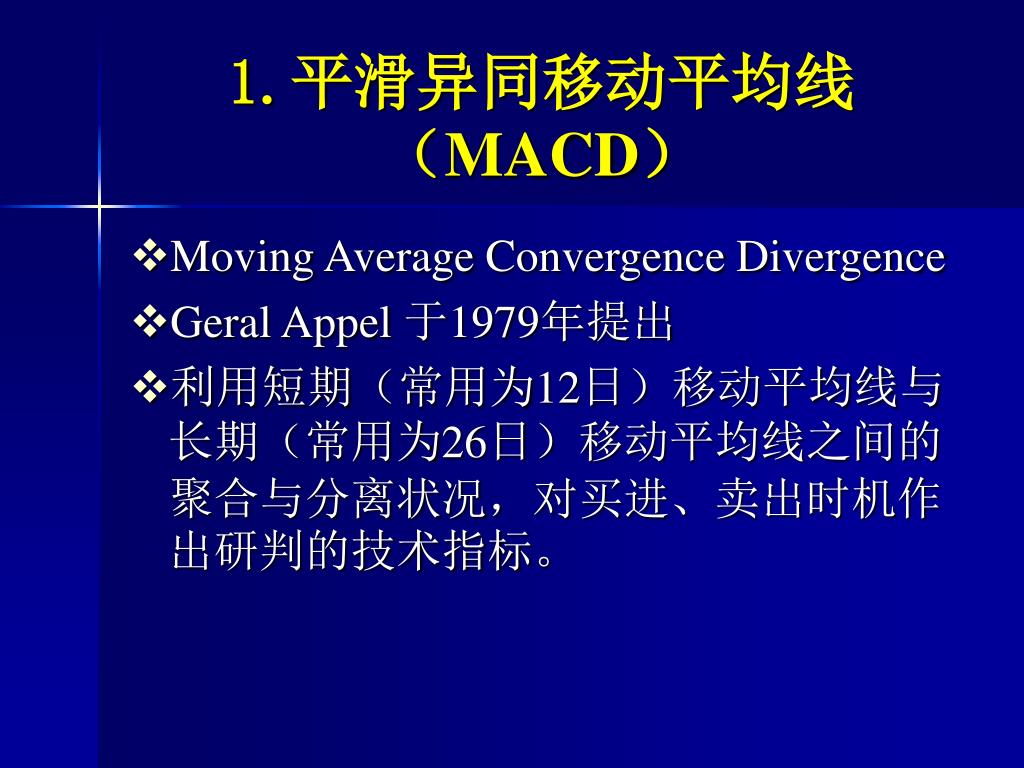 1. 平滑异同移动平均线（MACD）

❖Moving Average Convergence Divergence

❖Geral Appel 于1979年提出

❖利用短期（常用为12日）移动平均线与长期（常用为26日）移动平均线之间的聚合与分离状况，对买进、卖出时机作出研判的技术指标。